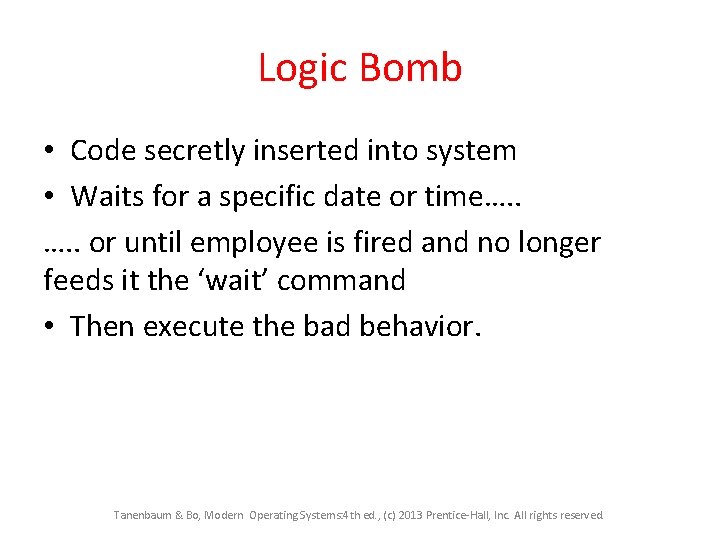 Logic Bomb

• Code secretly inserted into system
• Waits for a specific date or time…..
….. or until employee is fired and no longer feeds it the ‘wait’ command
• Then execute the bad behavior.

Tanenbaum & Bo, Modern Operating Systems:4th ed., (c) 2013 Prentice-Hall, Inc. All rights reserved.